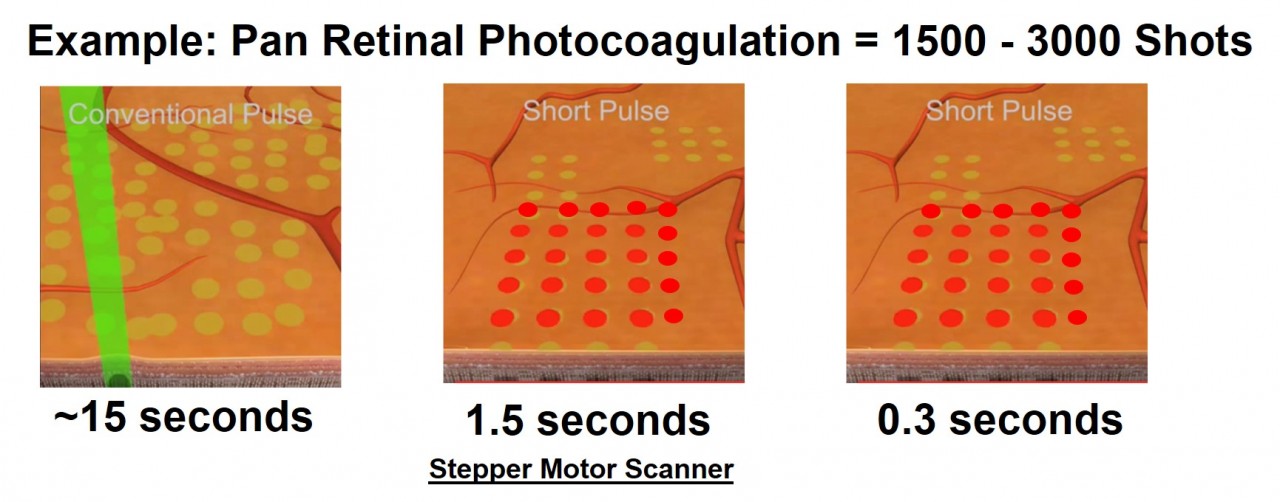 Example: Pan Retinal Photocoagulation = 1500 - 3000 Shots

Conventional Pulse

~15 seconds

Short Pulse

1.5 seconds

Stepper Motor Scanner

Short Pulse

0.3 seconds